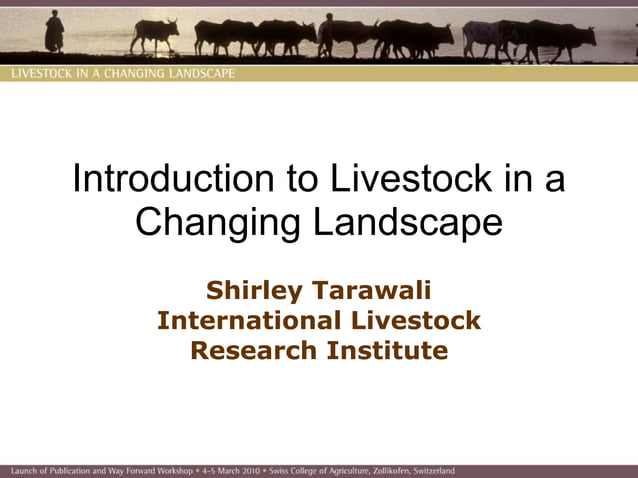 LIVESTOCK IN A CHANGING LANDSCAPE

Introduction to Livestock in a Changing Landscape

Shirley Tarawali
International Livestock Research Institute

Launch of Publication and Way Forward Workshop • 4-5 March 2010 • Swiss College of Agriculture, Zollikofen, Switzerland